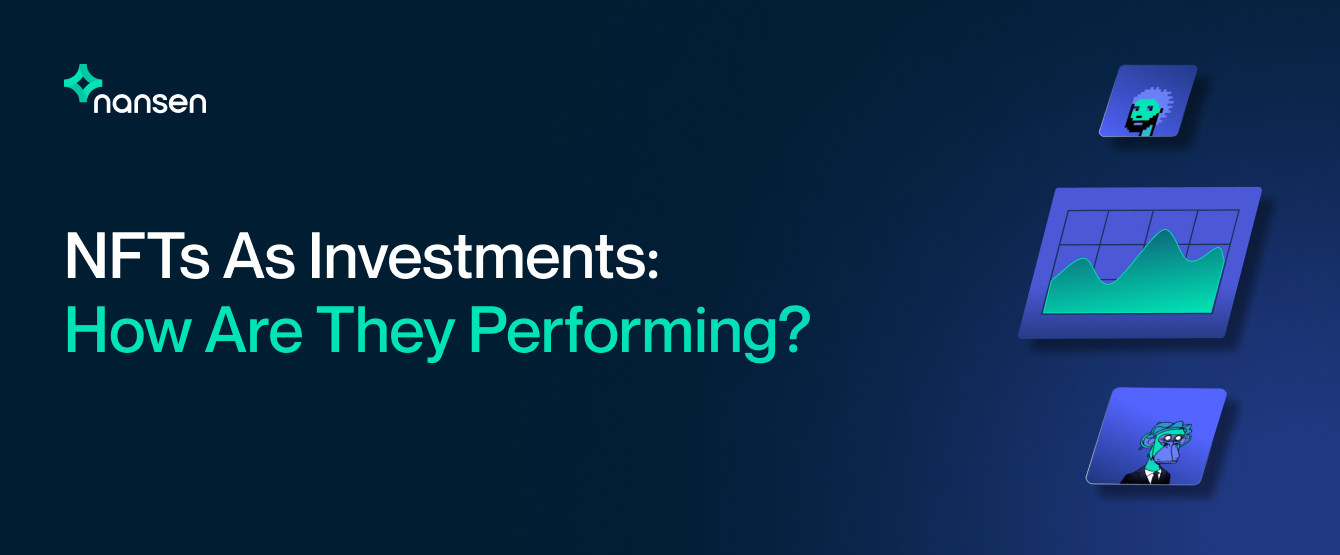 nansen

NFTs As Investments:
How Are They Performing?